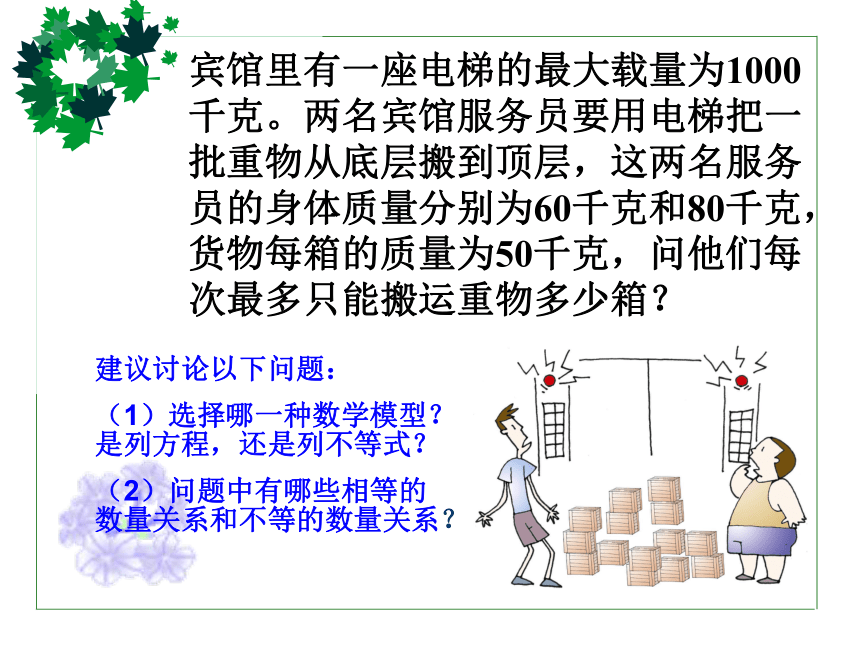 宾馆里有一座电梯的最大载量为1000千克。两名宾馆服务员要用电梯把一批重物从底层搬到顶层，这两名服务员的身体质量分别为60千克和80千克，货物每箱的质量为50千克，问他们每次最多只能搬运重物多少箱？

建议讨论以下问题：

（1）选择哪一种数学模型？是列方程，还是列不等式？

（2）问题中有哪些相等的数量关系和不等的数量关系？